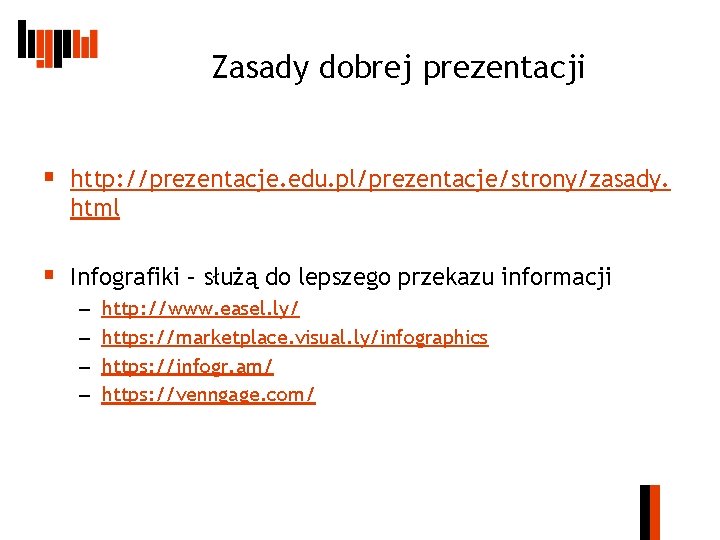 Zasady dobrej prezentacji

▪ http://prezentacje.edu.pl/prezentacje/strony/zasady.html

▪ Infografiki – służą do lepszego przekazu informacji
– http://www.easel.ly/
– https://marketplace.visual.ly/infographics
– https://infogr.am/
– https://venngage.com/